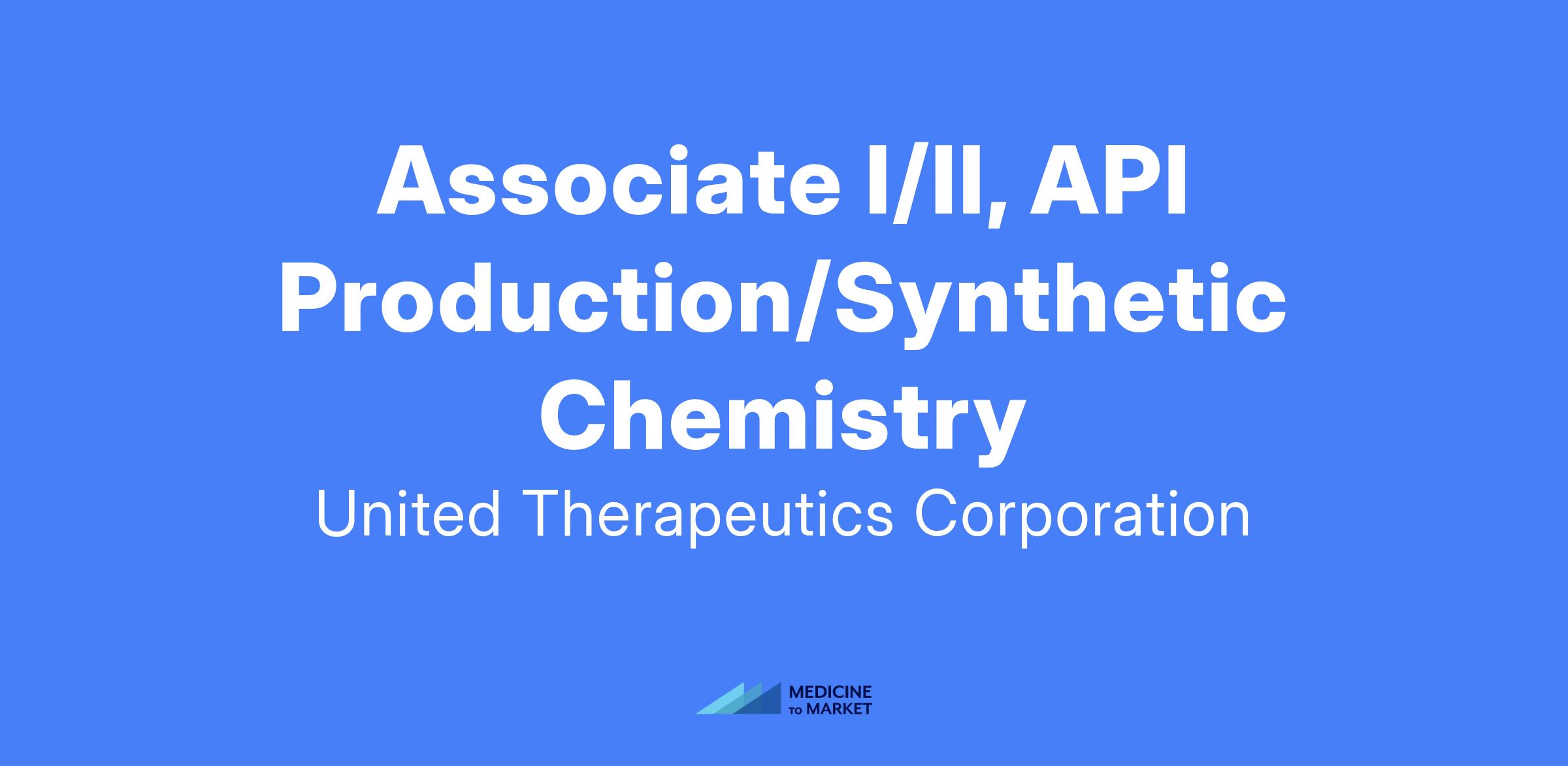 Associate I/II, API Production/Synthetic Chemistry

United Therapeutics Corporation

MEDICINE TO MARKET